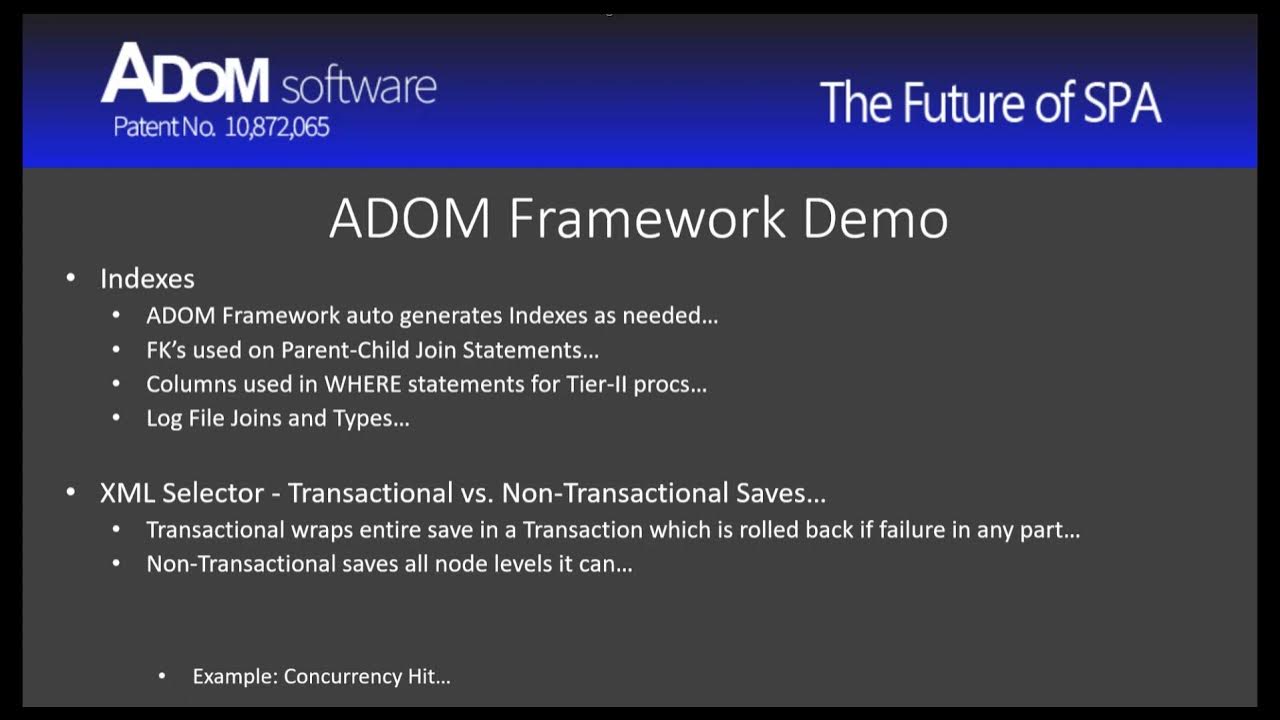 ADOM software
Patent No. 10,872,065

The Future of SPA

ADOM Framework Demo

• Indexes
  • ADOM Framework auto generates Indexes as needed…
  • FK's used on Parent-Child Join Statements…
  • Columns used in WHERE statements for Tier-II procs…
  • Log File Joins and Types…

• XML Selector - Transactional vs. Non-Transactional Saves…
  • Transactional wraps entire save in a Transaction which is rolled back if failure in any part…
  • Non-Transactional saves all node levels it can…

• Example: Concurrency Hit…